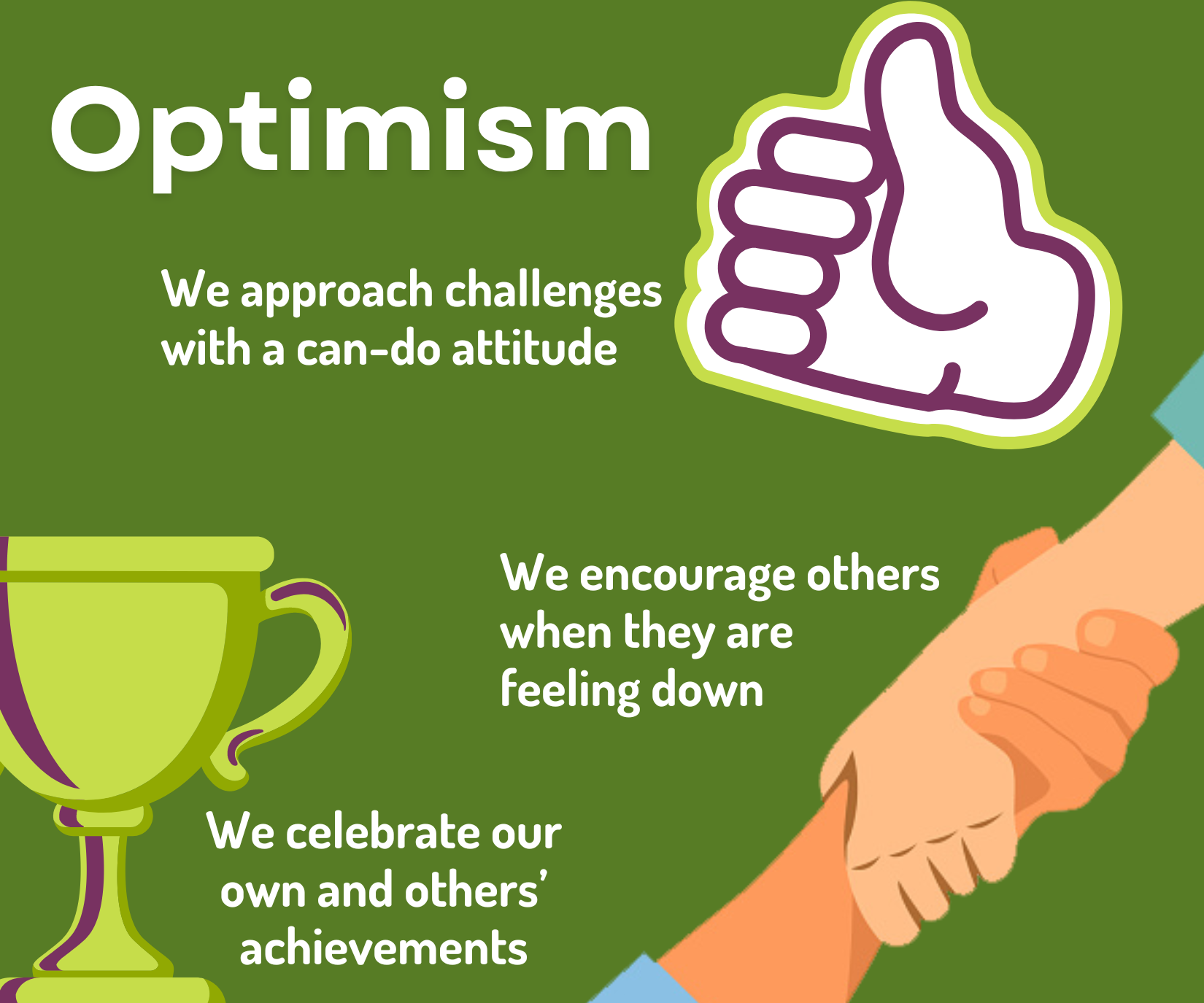 Optimism

We approach challenges with a can-do attitude

We encourage others when they are feeling down

We celebrate our own and others' achievements